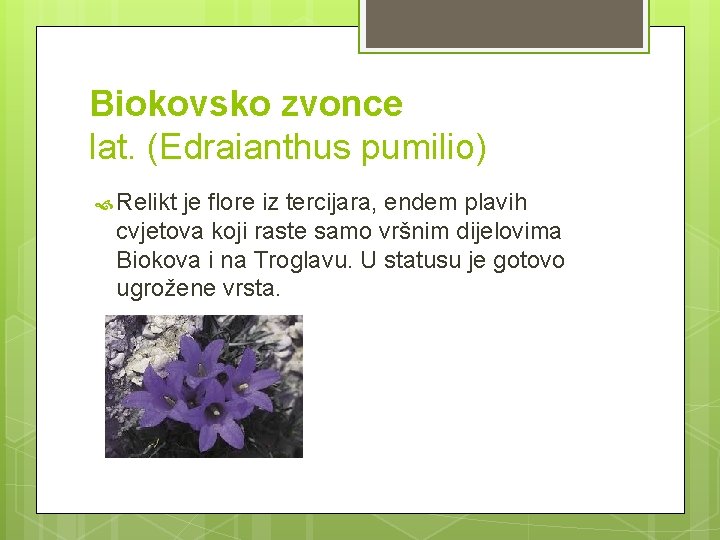 Biokovsko zvonce
lat. (Edraianthus pumilio)

Relikt je flore iz tercijara, endem plavih cvjetova koji raste samo vršnim dijelovima Biokova i na Troglavu. U statusu je gotovo ugrožene vrsta.